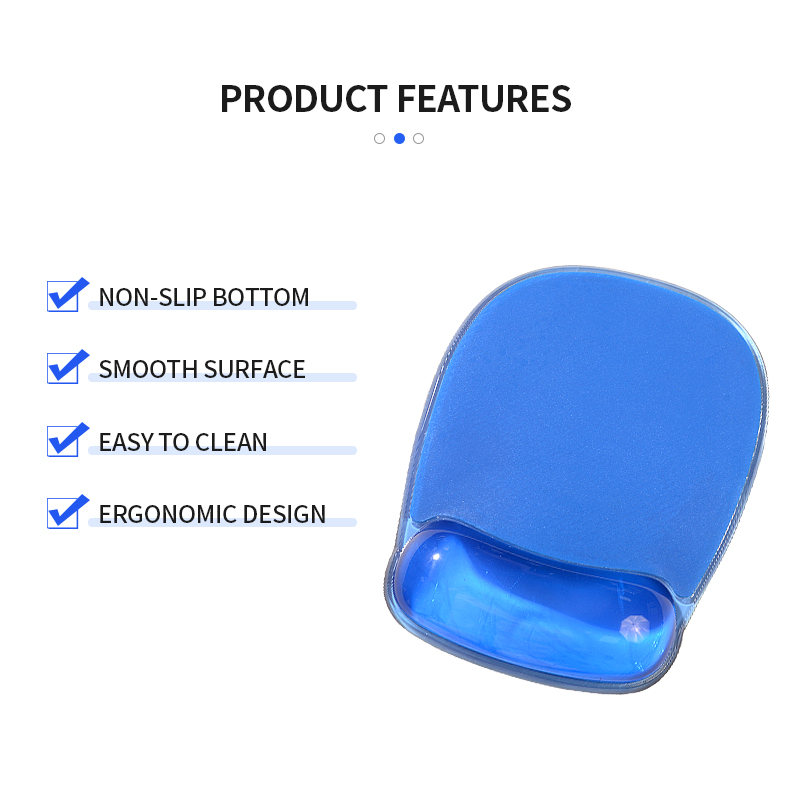 PRODUCT FEATURES

NON-SLIP BOTTOM

SMOOTH SURFACE

EASY TO CLEAN

ERGONOMIC DESIGN